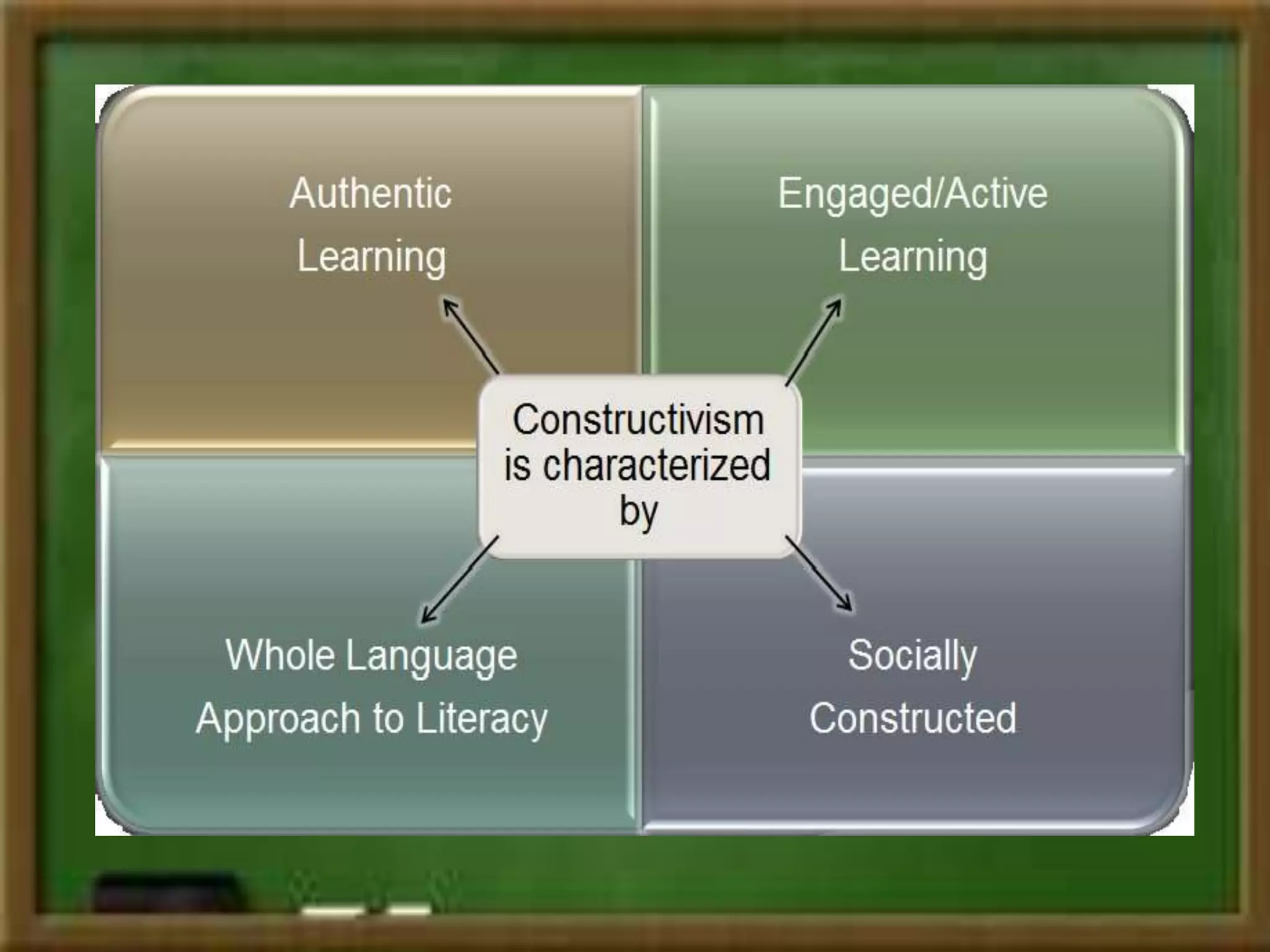 Authentic Learning

Engaged/Active Learning

Constructivism is characterized by

Whole Language Approach to Literacy

Socially Constructed